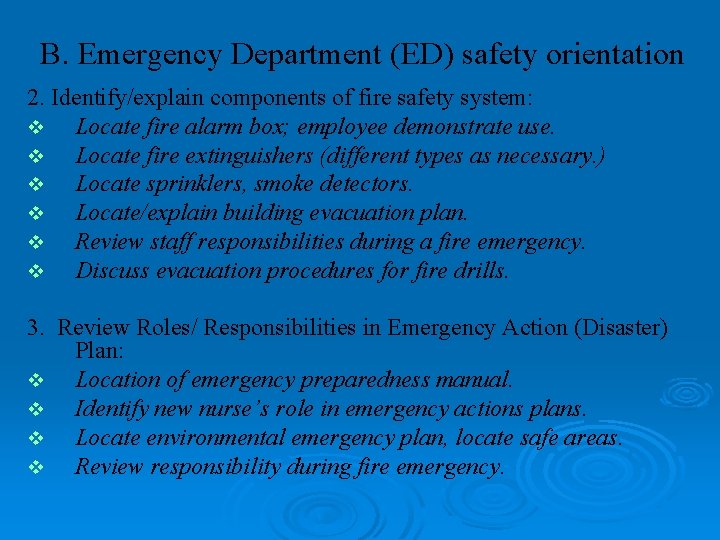 B. Emergency Department (ED) safety orientation

2. Identify/explain components of fire safety system:
❖ Locate fire alarm box; employee demonstrate use.
❖ Locate fire extinguishers (different types as necessary.)
❖ Locate sprinklers, smoke detectors.
❖ Locate/explain building evacuation plan.
❖ Review staff responsibilities during a fire emergency.
❖ Discuss evacuation procedures for fire drills.

3. Review Roles/ Responsibilities in Emergency Action (Disaster) Plan:
❖ Location of emergency preparedness manual.
❖ Identify new nurse's role in emergency actions plans.
❖ Locate environmental emergency plan, locate safe areas.
❖ Review responsibility during fire emergency.